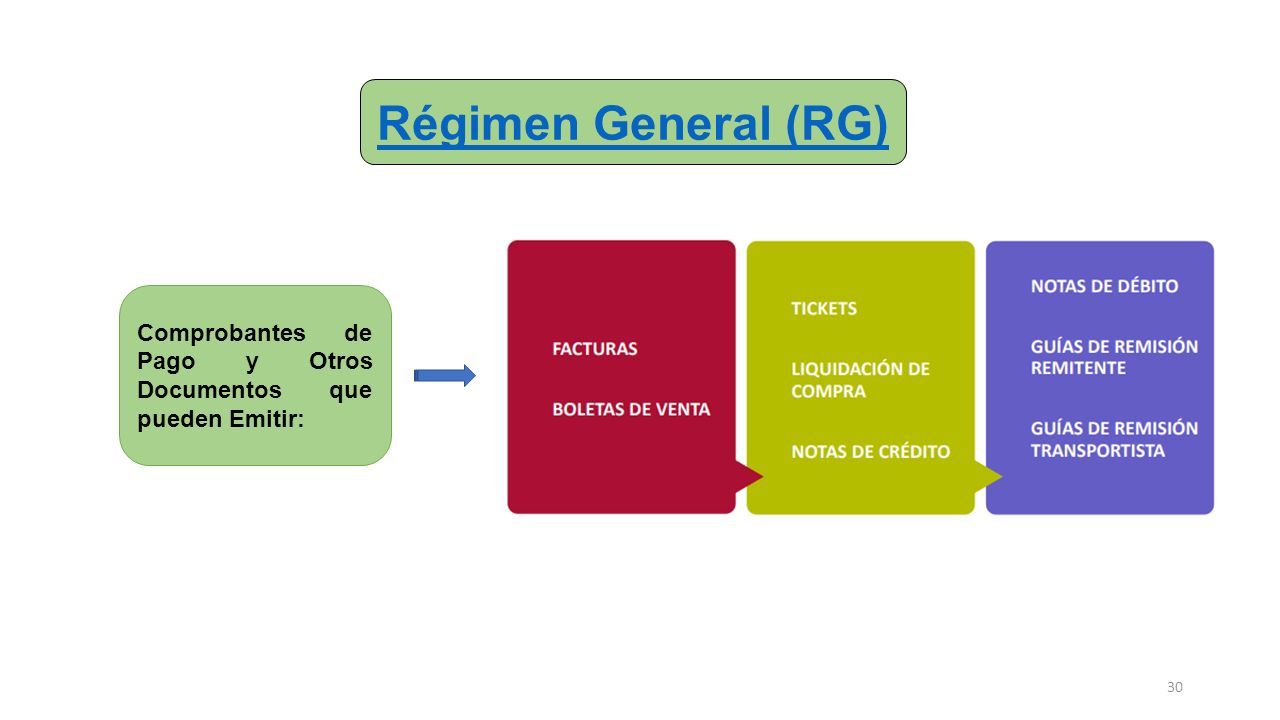 Régimen General (RG)

Comprobantes de Pago y Otros Documentos que pueden Emitir:

FACTURAS

BOLETAS DE VENTA

TICKETS

LIQUIDACIÓN DE COMPRA

NOTAS DE CRÉDITO

NOTAS DE DÉBITO

GUÍAS DE REMISIÓN REMITENTE

GUÍAS DE REMISIÓN TRANSPORTISTA

30